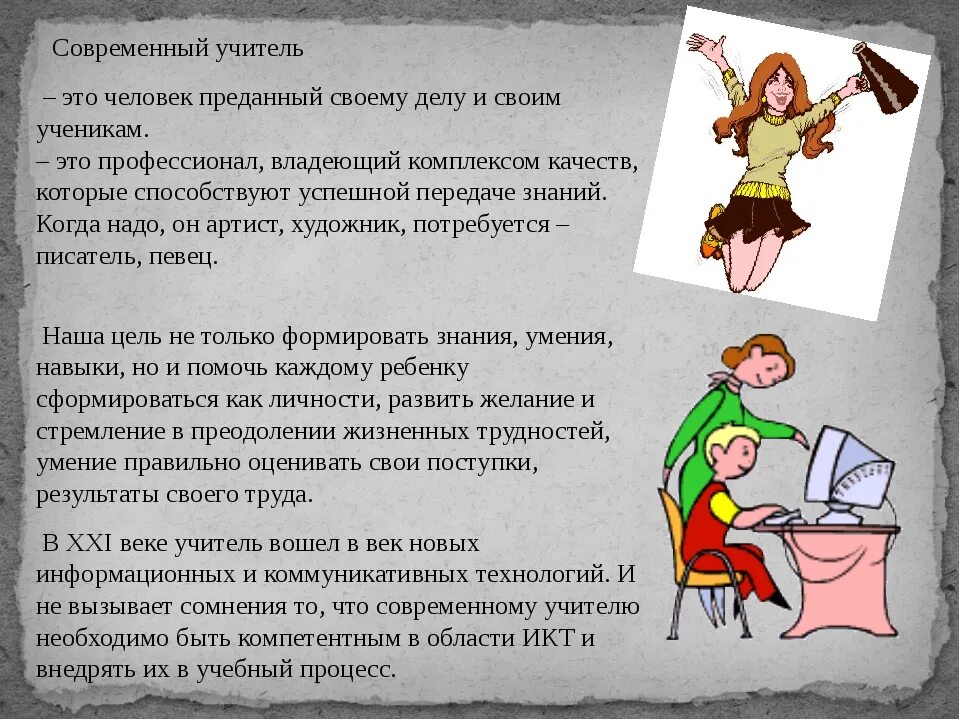 Современный учитель

– это человек преданный своему делу и своим ученикам.
– это профессионал, владеющий комплексом качеств, которые способствуют успешной передаче знаний. Когда надо, он артист, художник, потребуется – писатель, певец.

Наша цель не только формировать знания, умения, навыки, но и помочь каждому ребенку сформироваться как личности, развить желание и стремление в преодолении жизненных трудностей, умение правильно оценивать свои поступки, результаты своего труда.

В XXI веке учитель вошел в век новых информационных и коммуникативных технологий. И не вызывает сомнения то, что современному учителю необходимо быть компетентным в области ИКТ и внедрять их в учебный процесс.